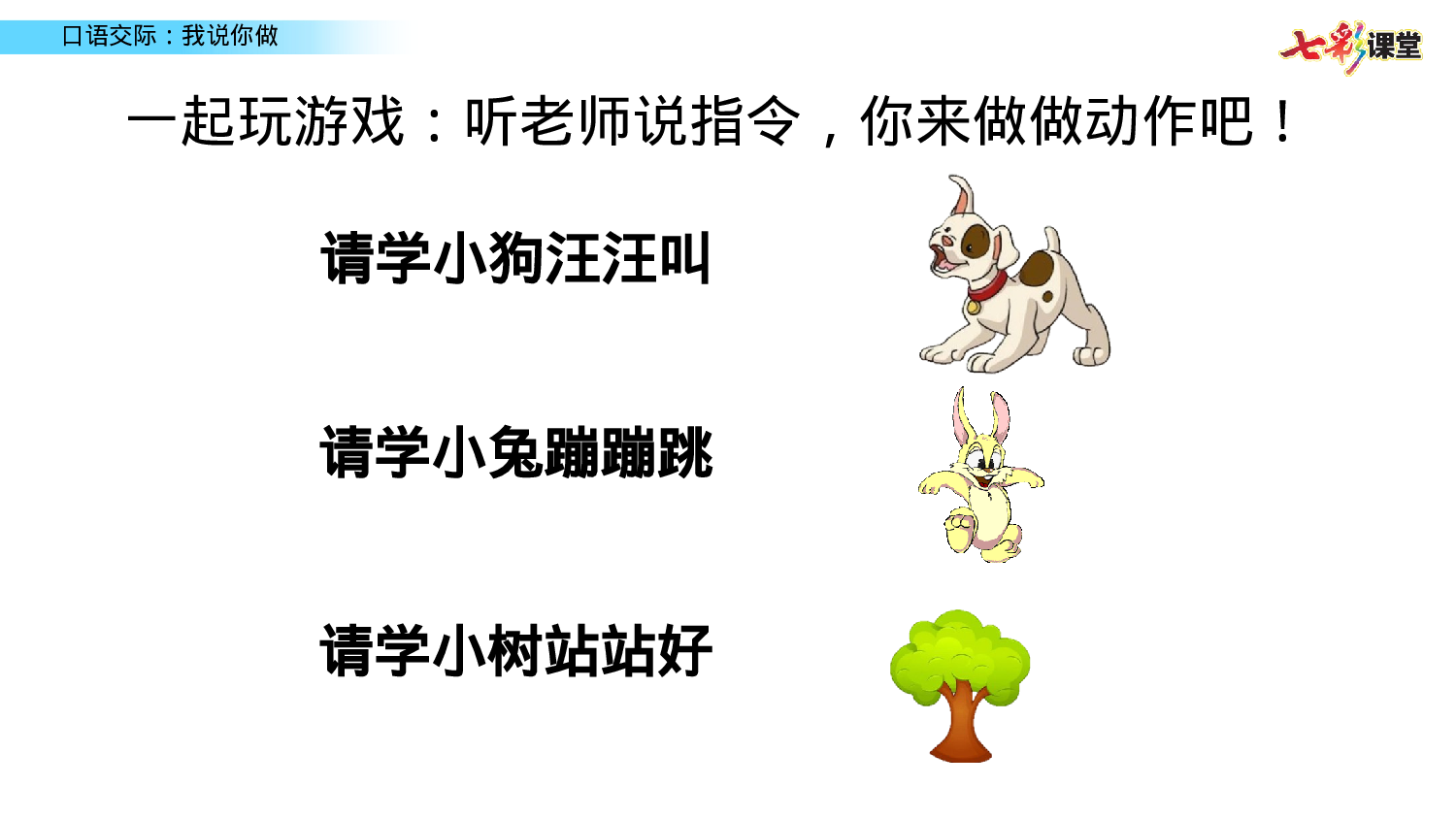 口语交际：我说你做

七彩课堂

一起玩游戏：听老师说指令，你来做做动作吧！

请学小狗汪汪叫

请学小兔蹦蹦跳

请学小树站站好